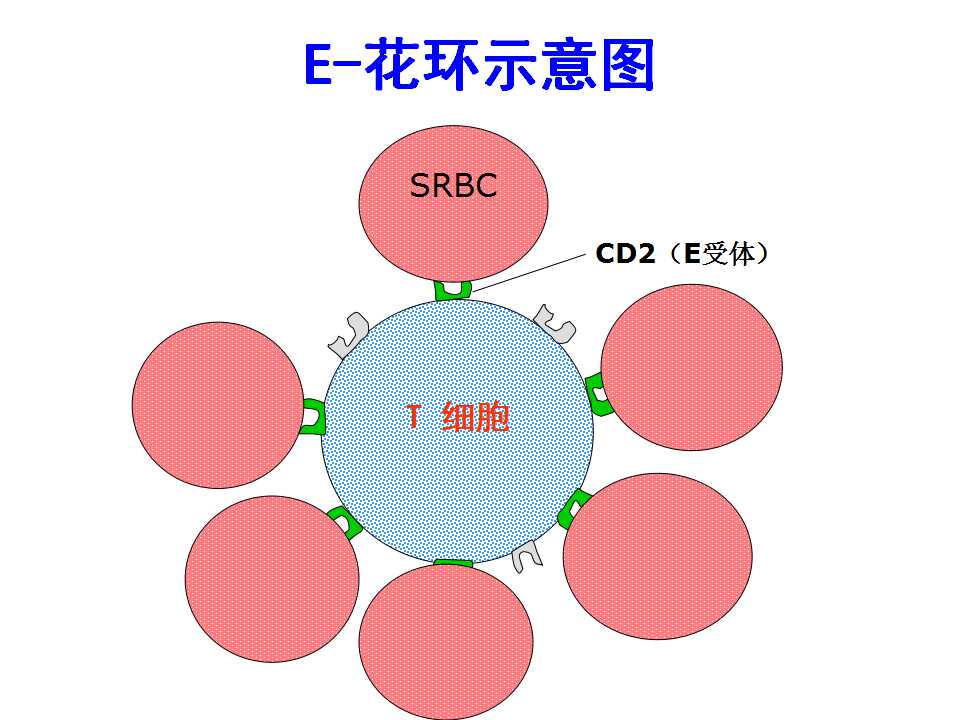 E–花环示意图

SRBC

CD2（E受体）

T 细胞